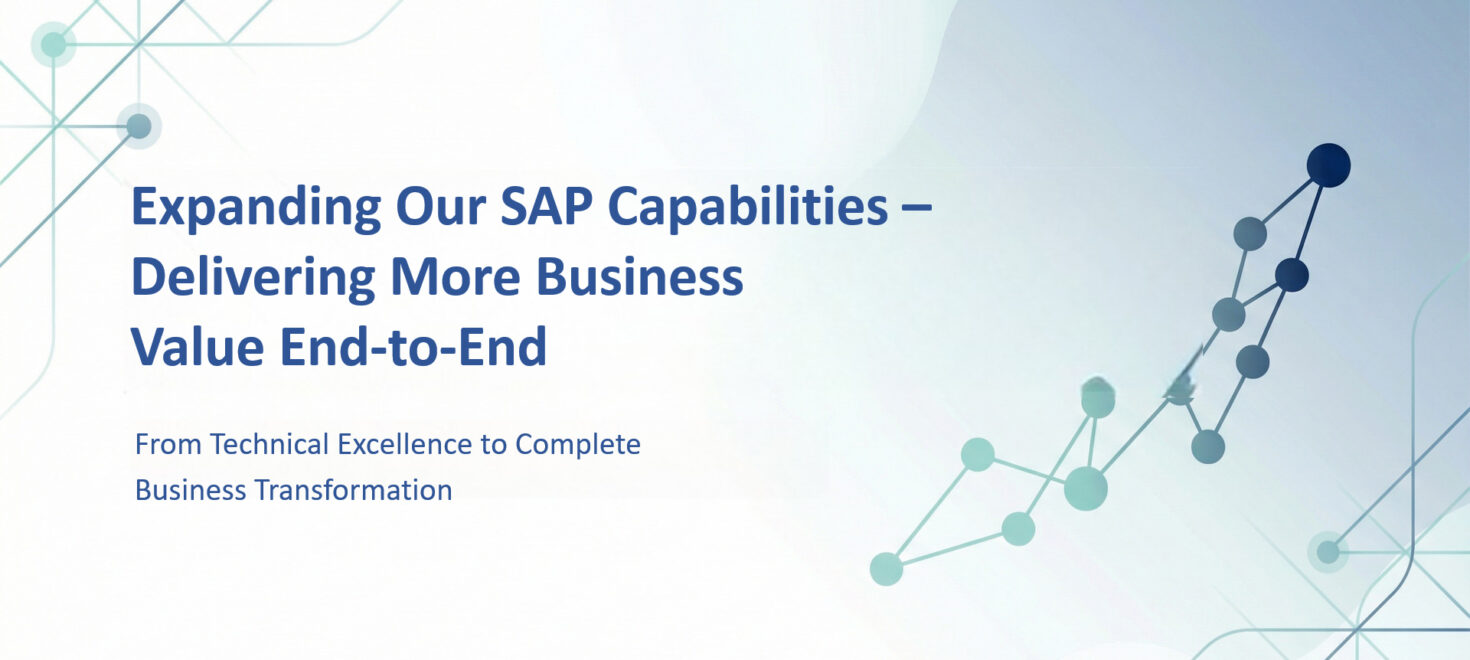 Expanding Our SAP Capabilities – Delivering More Business Value End-to-End

From Technical Excellence to Complete Business Transformation